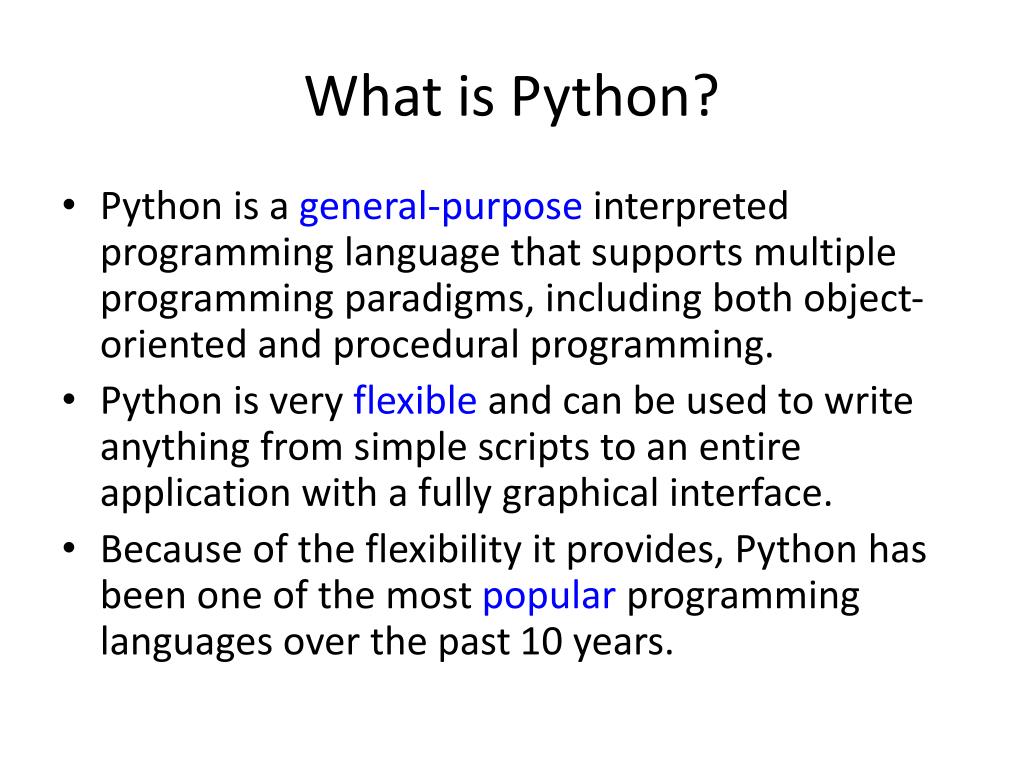 What is Python?

• Python is a general-purpose interpreted programming language that supports multiple programming paradigms, including both object-oriented and procedural programming.
• Python is very flexible and can be used to write anything from simple scripts to an entire application with a fully graphical interface.
• Because of the flexibility it provides, Python has been one of the most popular programming languages over the past 10 years.